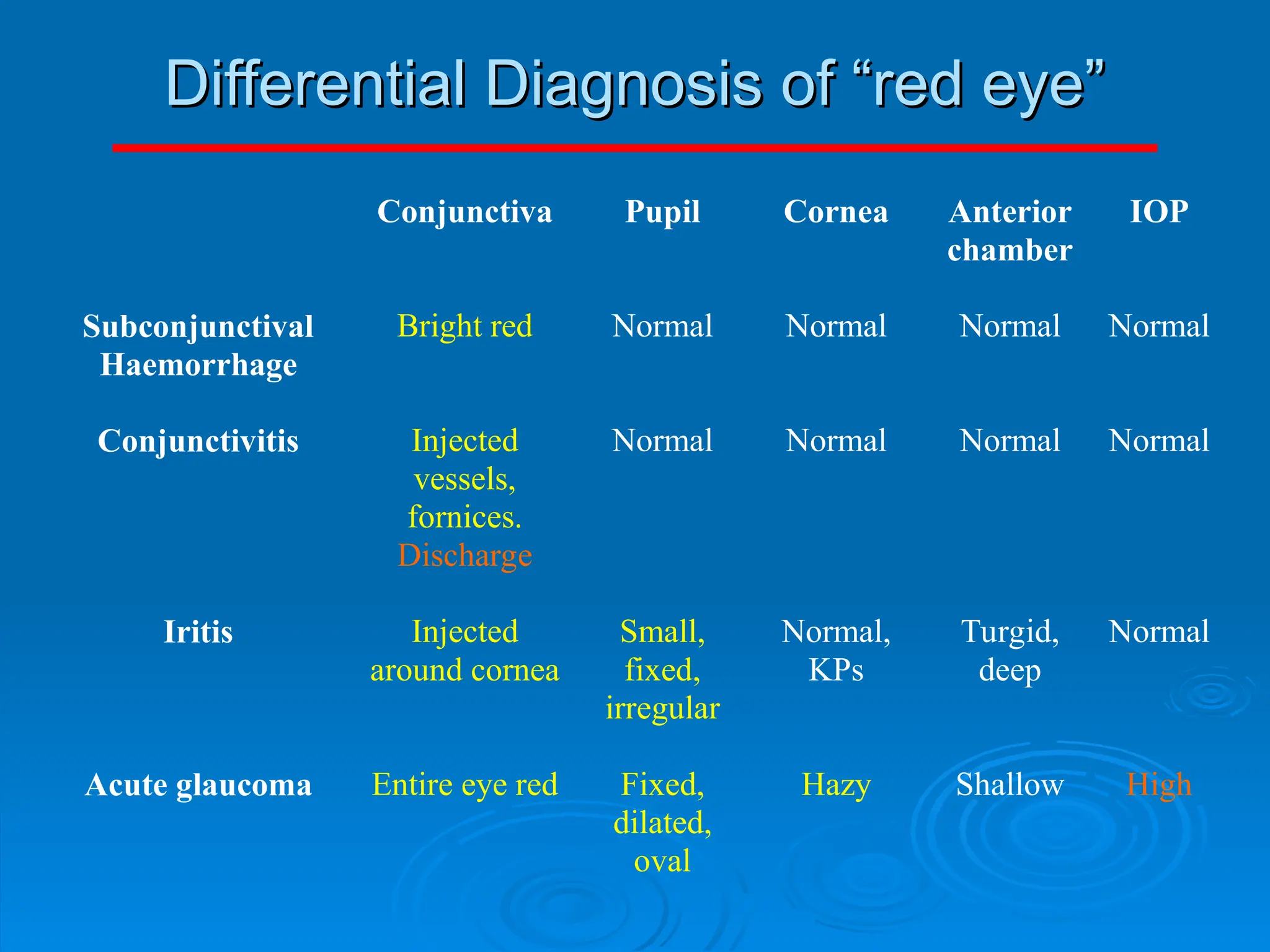 Differential Diagnosis of “red eye”

| | Conjunctiva | Pupil | Cornea | Anterior chamber | IOP |
|---|---|---|---|---|---|
| Subconjunctival Haemorrhage | Bright red | Normal | Normal | Normal | Normal |
| Conjunctivitis | Injected vessels, fornices. Discharge | Normal | Normal | Normal | Normal |
| Iritis | Injected around cornea | Small, fixed, irregular | Normal, KPs | Turgid, deep | Normal |
| Acute glaucoma | Entire eye red | Fixed, dilated, oval | Hazy | Shallow | High |